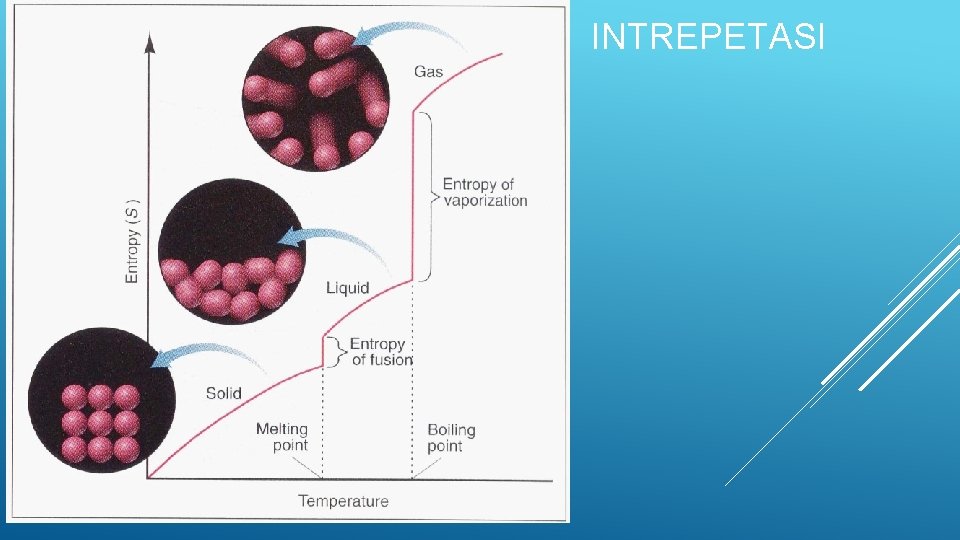 INTREPETASI

Entropy (S)

Gas

Entropy of vaporization

Liquid

Entropy of fusion

Solid

Melting point

Boiling point

Temperature